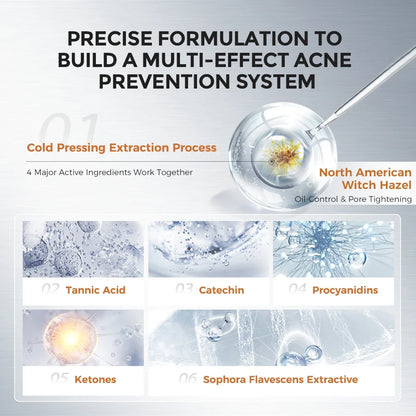 PRECISE FORMULATION TO BUILD A MULTI-EFFECT ACNE PREVENTION SYSTEM

01

Cold Pressing Extraction Process

4 Major Active Ingredients Work Together

North American Witch Hazel

Oil-Control & Pore Tightening

02 Tannic Acid

03 Catechin

04 Procyanidins

05 Ketones

06 Sophora Flavescens Extractive